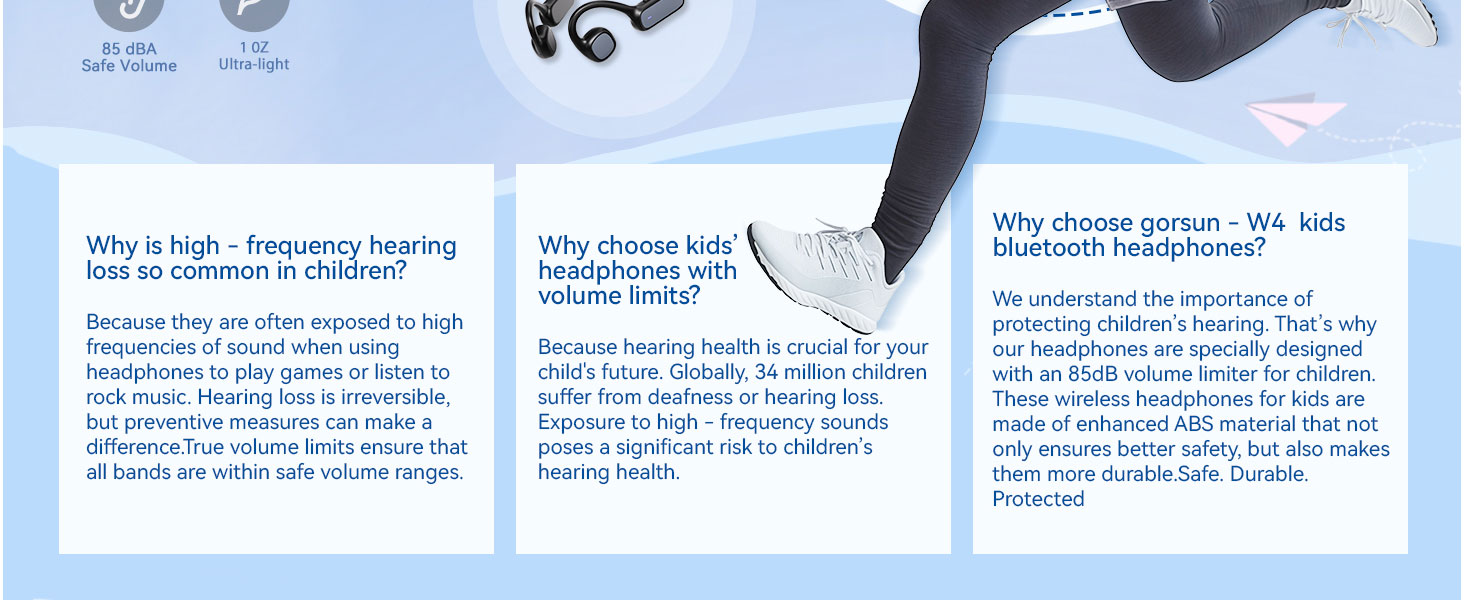 85 dBA
Safe Volume

1 OZ
Ultra-light

Why is high - frequency hearing loss so common in children?

Because they are often exposed to high frequencies of sound when using headphones to play games or listen to rock music. Hearing loss is irreversible, but preventive measures can make a difference.True volume limits ensure that all bands are within safe volume ranges.

Why choose kids' headphones with volume limits?

Because hearing health is crucial for your child's future. Globally, 34 million children suffer from deafness or hearing loss. Exposure to high - frequency sounds poses a significant risk to children's hearing health.

Why choose gorsun - W4 kids bluetooth headphones?

We understand the importance of protecting children's hearing. That's why our headphones are specially designed with an 85dB volume limiter for children. These wireless headphones for kids are made of enhanced ABS material that not only ensures better safety, but also makes them more durable.Safe. Durable. Protected